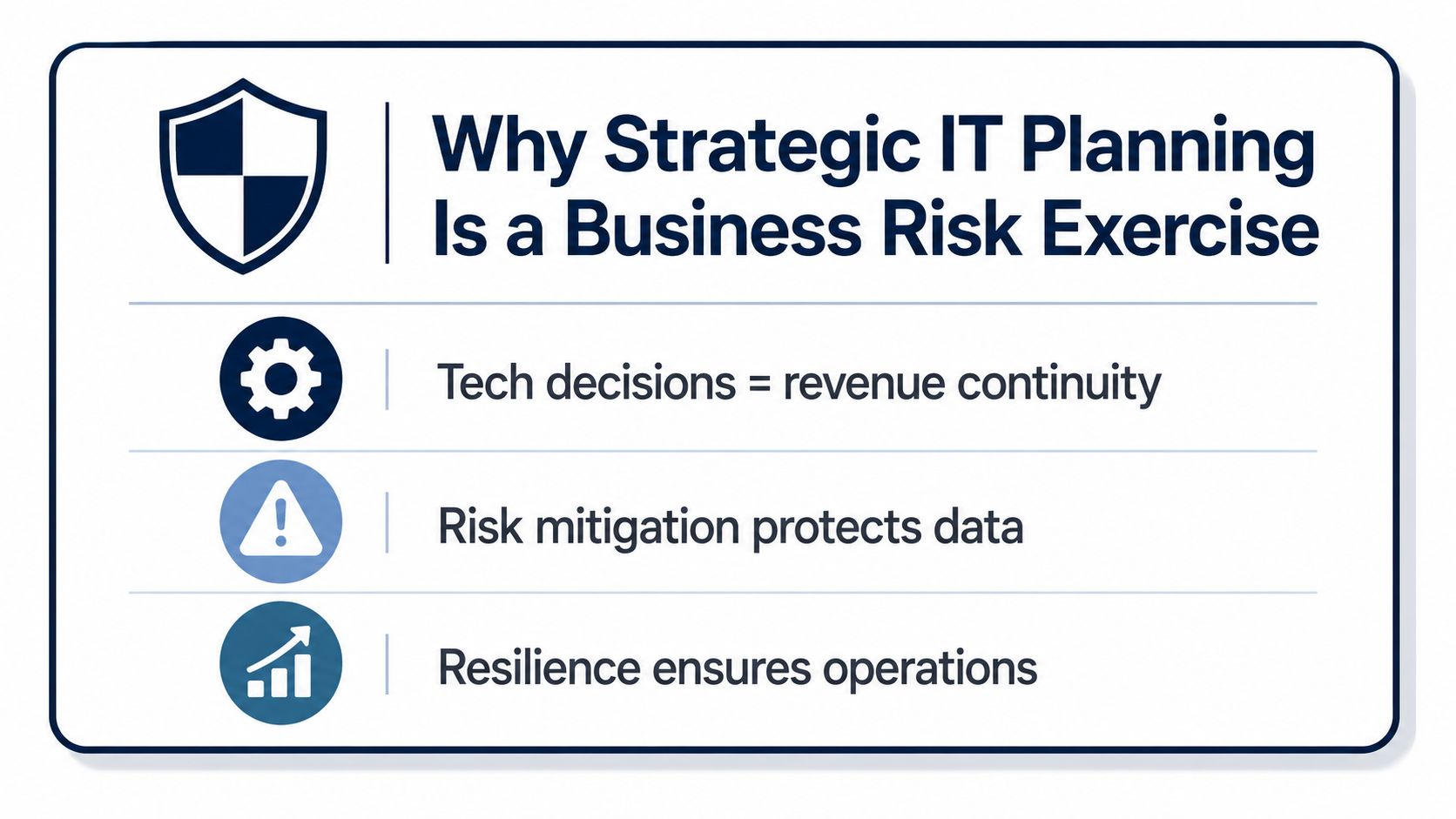 Why Strategic IT Planning Is a Business Risk Exercise

Tech decisions = revenue continuity

Risk mitigation protects data

Resilience ensures operations